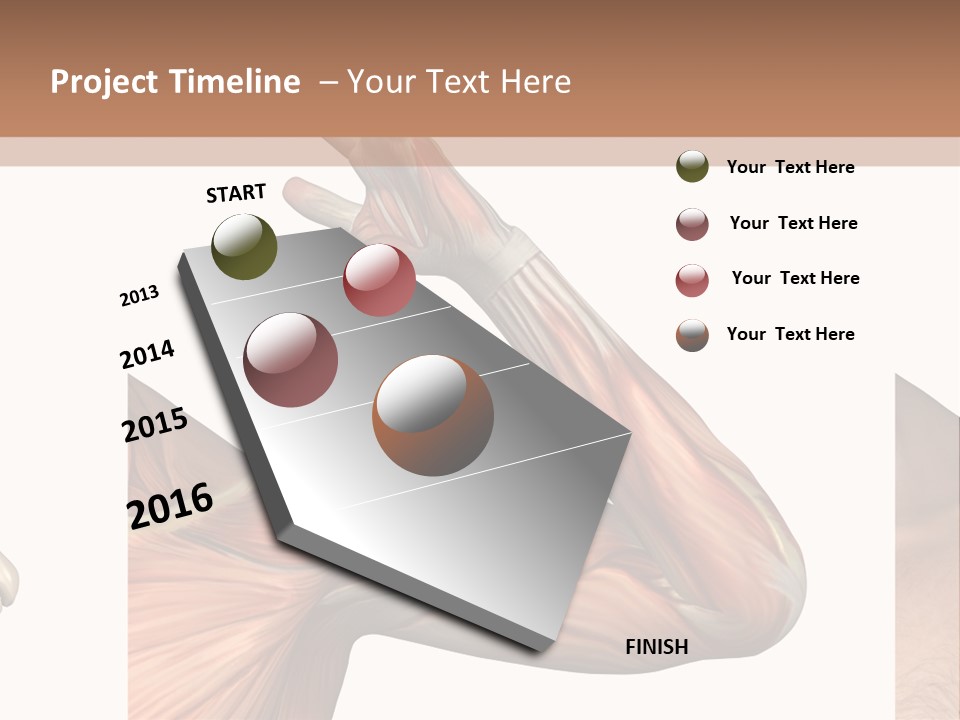 Project Timeline – Your Text Here

START

2013

2014

2015

2016

FINISH

Your Text Here

Your Text Here

Your Text Here

Your Text Here